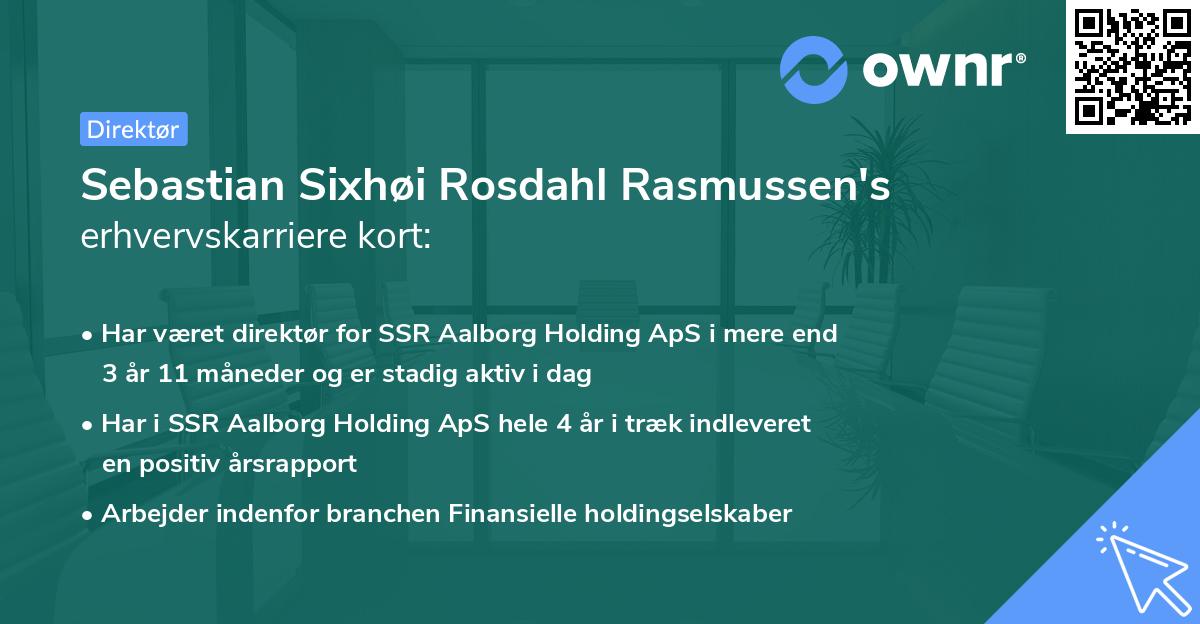 ownr®

Direktør

Sebastian Sixhøi Rosdahl Rasmussen's erhvervskarriere kort:

• Har været direktør for SSR Aalborg Holding ApS i mere end 3 år 11 måneder og er stadig aktiv i dag

• Har i SSR Aalborg Holding ApS hele 4 år i træk indleveret en positiv årsrapport

• Arbejder indenfor branchen Finansielle holdingselskaber